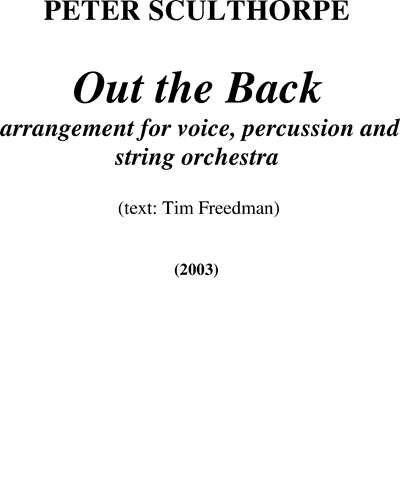 PETER SCULTHORPE

Out the Back

arrangement for voice, percussion and string orchestra

(text: Tim Freedman)

(2003)